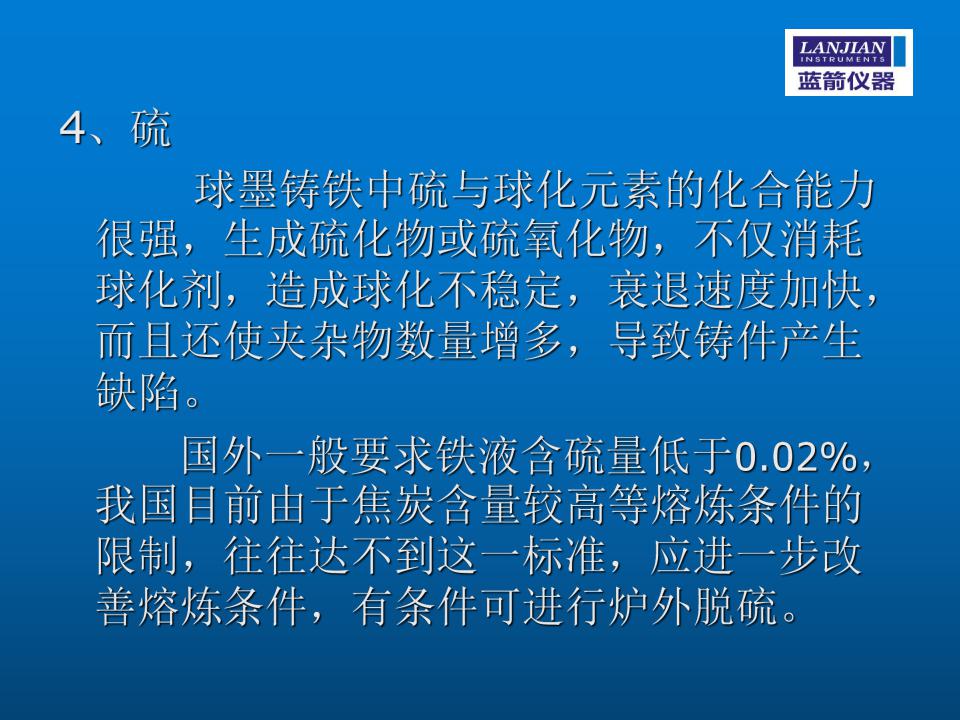 LANJIAN
INSTRUMENTS
蓝箭仪器

4、硫

球墨铸铁中硫与球化元素的化合能力很强，生成硫化物或硫氧化物，不仅消耗球化剂，造成球化不稳定，衰退速度加快，而且还使夹杂物数量增多，导致铸件产生缺陷。

国外一般要求铁液含硫量低于0.02%，我国目前由于焦炭含量较高等熔炼条件的限制，往往达不到这一标准，应进一步改善熔炼条件，有条件可进行炉外脱硫。